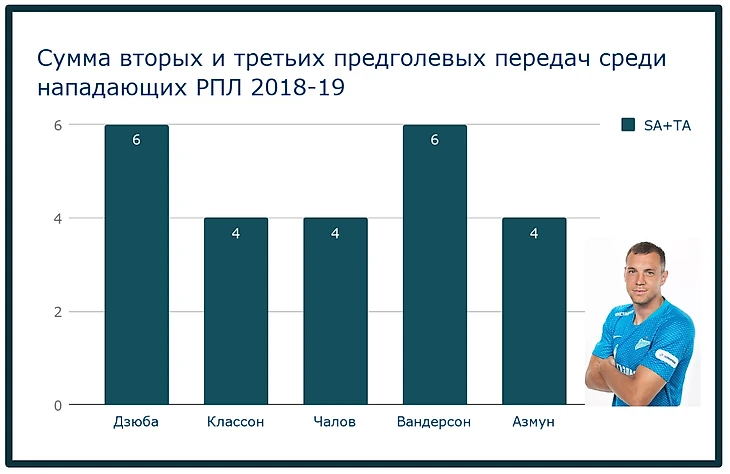 Сумма вторых и третьих предголевых передач среди нападающих РПЛ 2018-19

SA+TA

6
4
2
0

6
4
4
6
4

Дзюба
Классон
Чалов
Вандерсон
Азмун